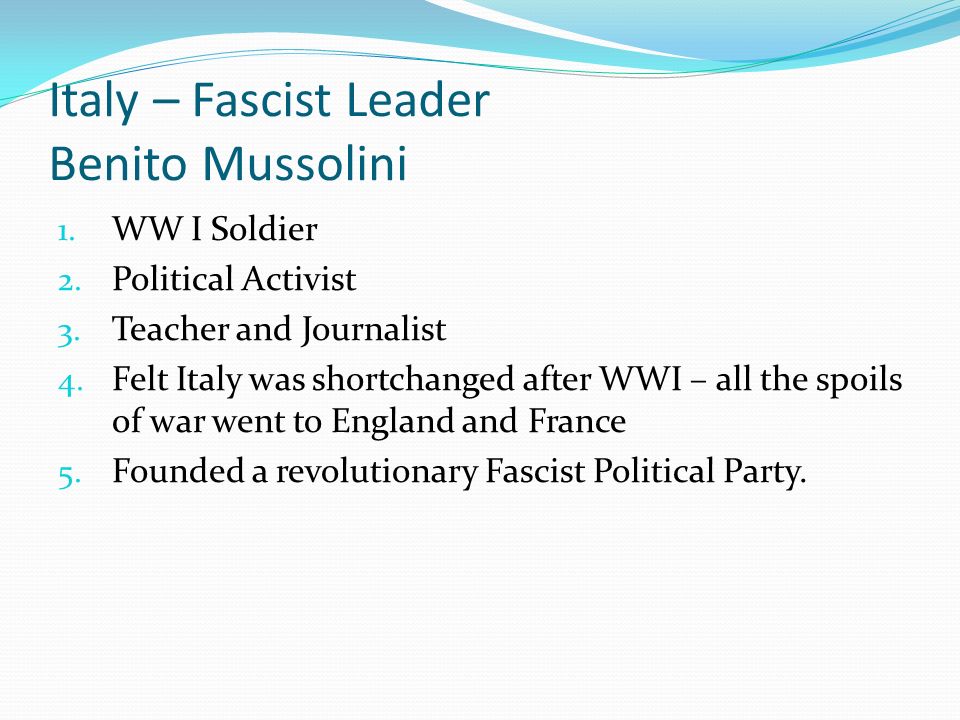 Italy – Fascist Leader
Benito Mussolini

1. WW I Soldier
2. Political Activist
3. Teacher and Journalist
4. Felt Italy was shortchanged after WWI – all the spoils of war went to England and France
5. Founded a revolutionary Fascist Political Party.